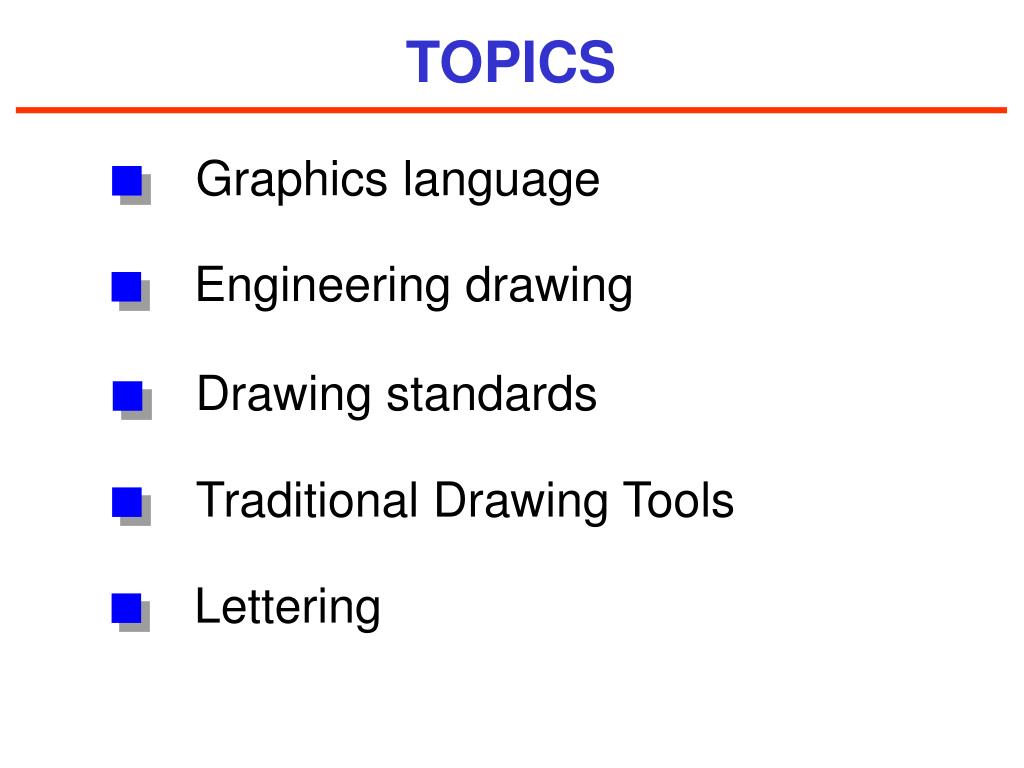 TOPICS

Graphics language

Engineering drawing

Drawing standards

Traditional Drawing Tools

Lettering